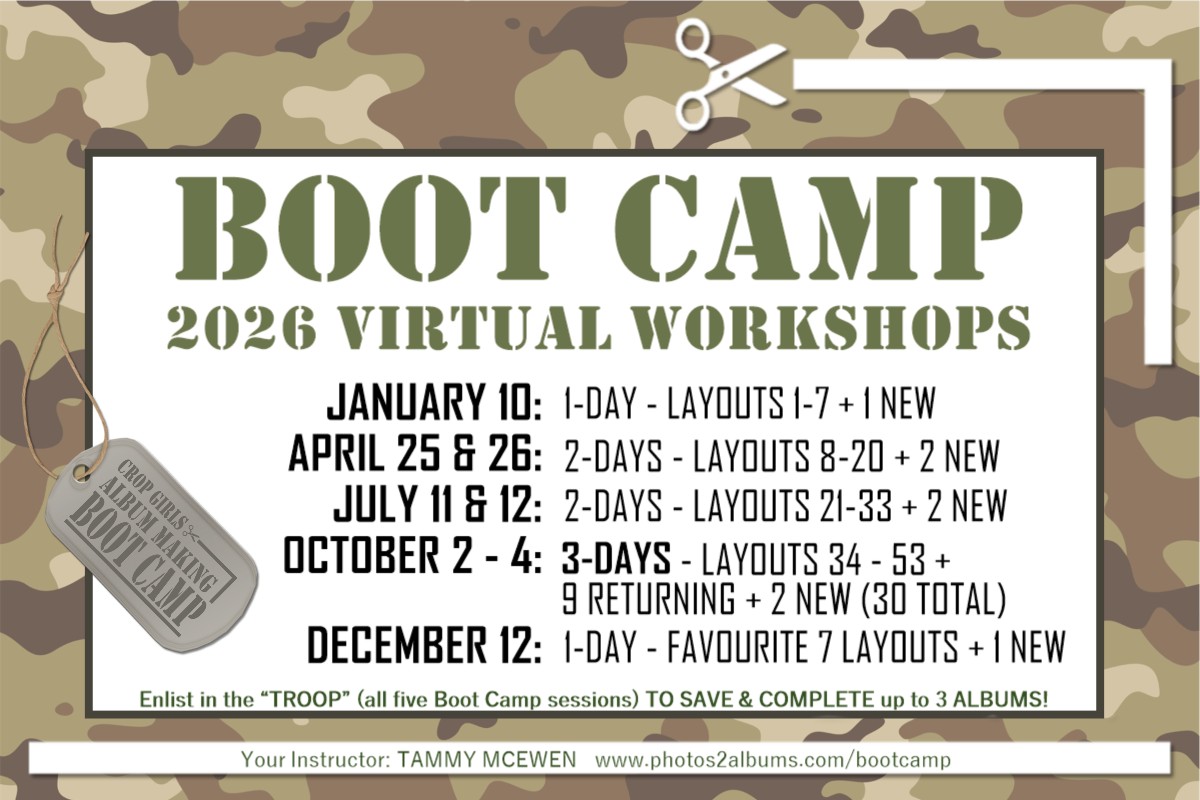 BOOT CAMP
2026 VIRTUAL WORKSHOPS

CROP GIRLS ALBUM MAKING BOOT CAMP

JANUARY 10: 1-DAY - LAYOUTS 1-7 + 1 NEW
APRIL 25 & 26: 2-DAYS - LAYOUTS 8-20 + 2 NEW
JULY 11 & 12: 2-DAYS - LAYOUTS 21-33 + 2 NEW
OCTOBER 2 - 4: 3-DAYS - LAYOUTS 34 - 53 + 9 RETURNING + 2 NEW (30 TOTAL)
DECEMBER 12: 1-DAY - FAVOURITE 7 LAYOUTS + 1 NEW

Enlist in the "TROOP" (all five Boot Camp sessions) TO SAVE & COMPLETE up to 3 ALBUMS!

Your Instructor: TAMMY MCEWEN www.photos2albums.com/bootcamp